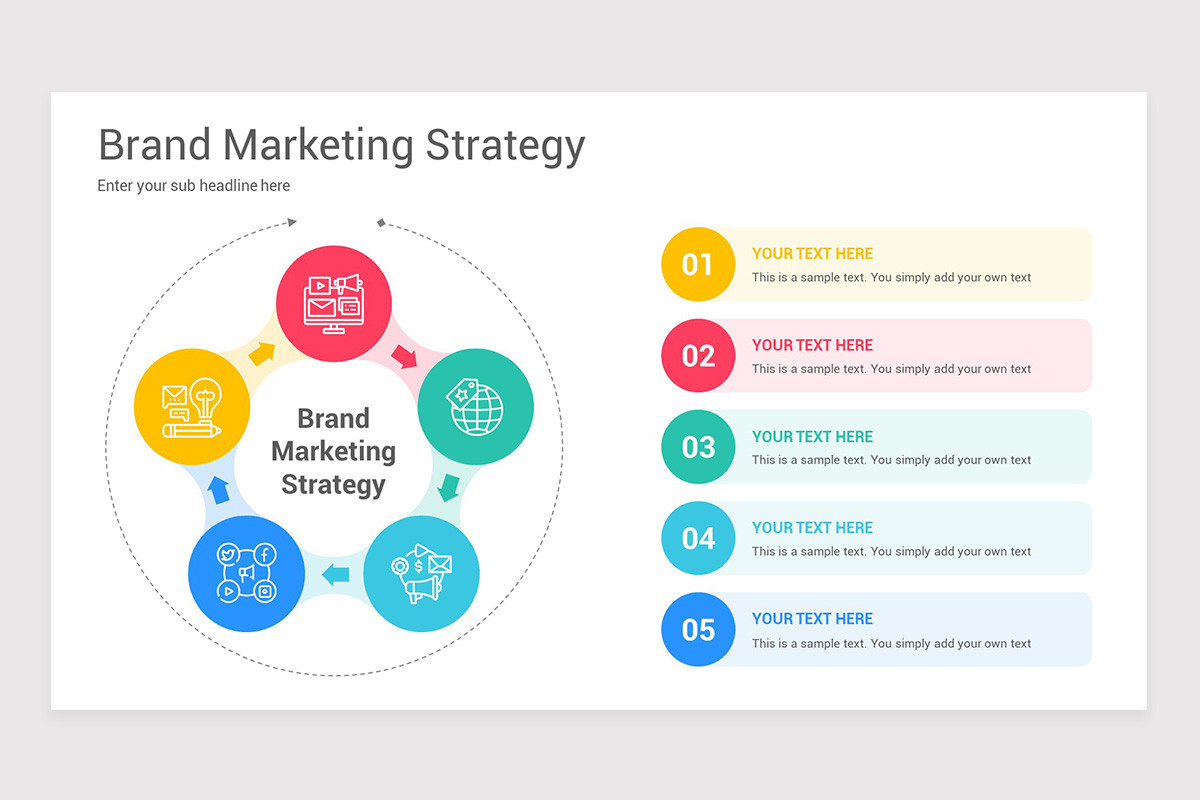 Brand Marketing Strategy

Enter your sub headline here

Brand Marketing Strategy

01
YOUR TEXT HERE
This is a sample text. You simply add your own text

02
YOUR TEXT HERE
This is a sample text. You simply add your own text

03
YOUR TEXT HERE
This is a sample text. You simply add your own text

04
YOUR TEXT HERE
This is a sample text. You simply add your own text

05
YOUR TEXT HERE
This is a sample text. You simply add your own text